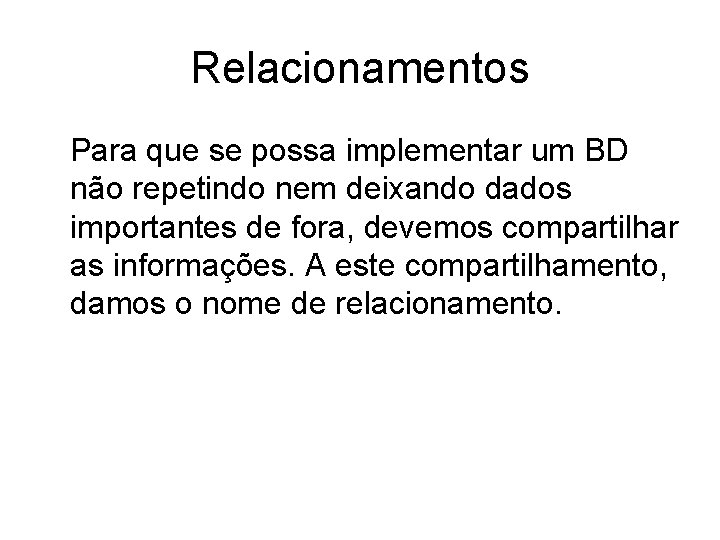 Relacionamentos

Para que se possa implementar um BD não repetindo nem deixando dados importantes de fora, devemos compartilhar as informações. A este compartilhamento, damos o nome de relacionamento.